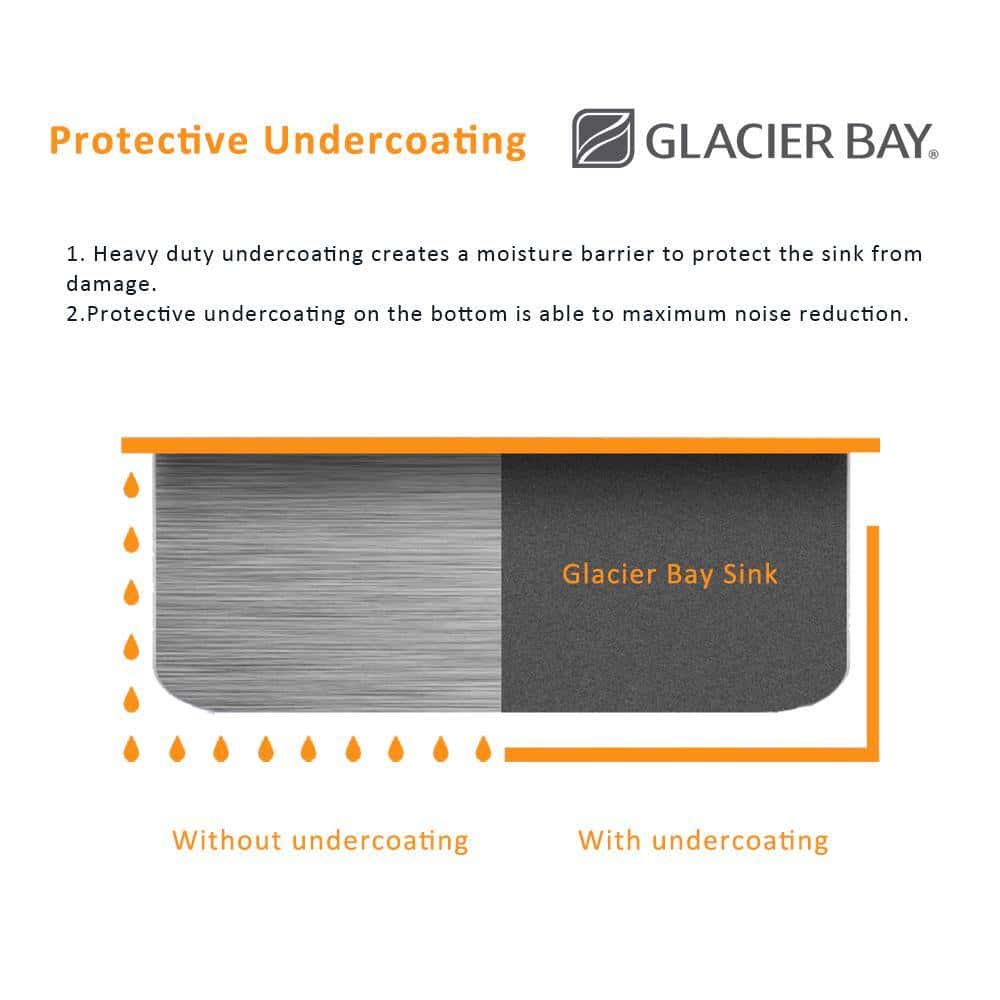 Protective Undercoating

GLACIER BAY®

1. Heavy duty undercoating creates a moisture barrier to protect the sink from damage.
2.Protective undercoating on the bottom is able to maximum noise reduction.

Glacier Bay Sink

Without undercoating

With undercoating